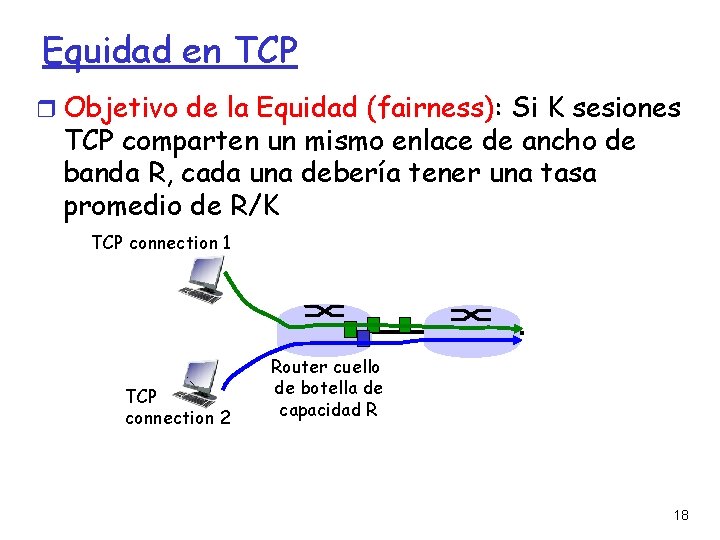 Equidad en TCP

Objetivo de la Equidad (fairness): Si K sesiones TCP comparten un mismo enlace de ancho de banda R, cada una debería tener una tasa promedio de R/K

TCP connection 1

TCP connection 2

Router cuello de botella de capacidad R

18